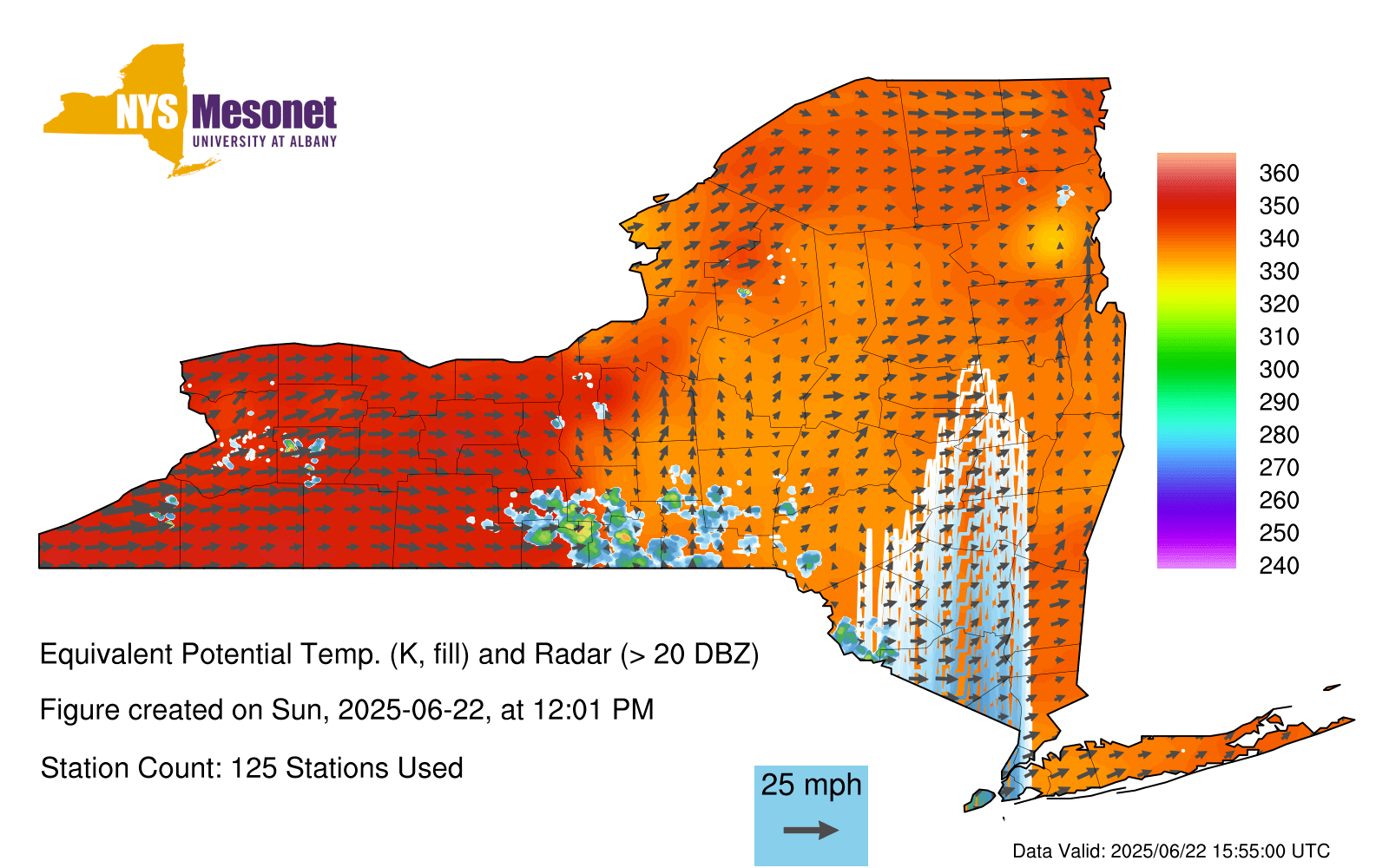 NYS Mesonet
UNIVERSITY AT ALBANY

360
350
340
330
320
310
300
290
280
270
260
250
240

Equivalent Potential Temp. (K, fill) and Radar (> 20 DBZ)

Figure created on Sun, 2025-06-22, at 12:01 PM

Station Count: 125 Stations Used

25 mph

Data Valid: 2025/06/22 15:55:00 UTC